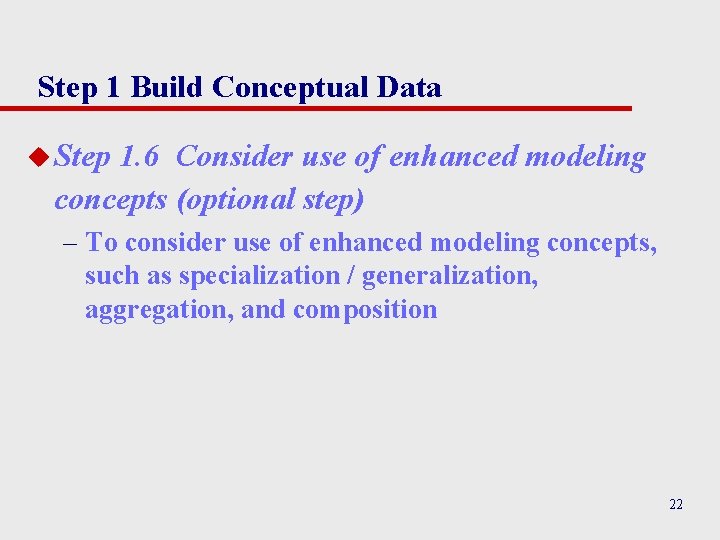 Step 1 Build Conceptual Data

Step 1.6 Consider use of enhanced modeling concepts (optional step)

– To consider use of enhanced modeling concepts, such as specialization / generalization, aggregation, and composition

22